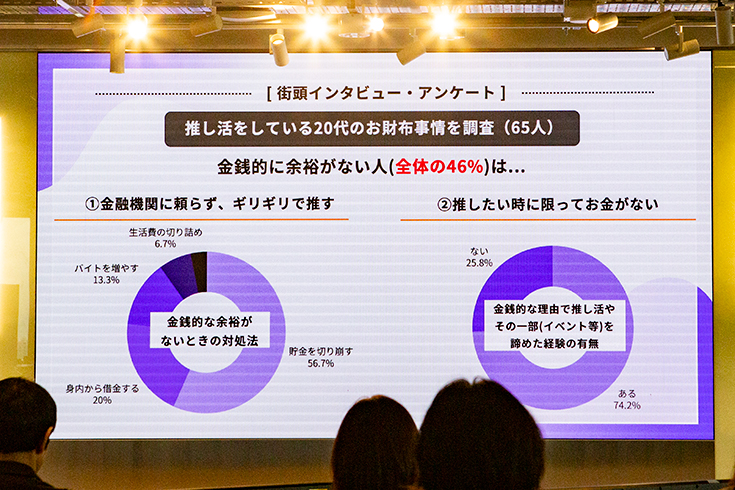 [ 街頭インタビュー・アンケート ]

推し活をしている20代のお財布事情を調査（65人）

金銭的に余裕がない人(全体の46%)は…

①金融機関に頼らず、ギリギリで推す

生活費の切り詰め
6.7%

バイトを増やす
13.3%

金銭的な余裕がないときの対処法

貯金を切り崩す
56.7%

身内から借金する
20%

②推したい時に限ってお金がない

ない
25.8%

金銭的な理由で推し活やその一部(イベント等)を諦めた経験の有無

ある
74.2%